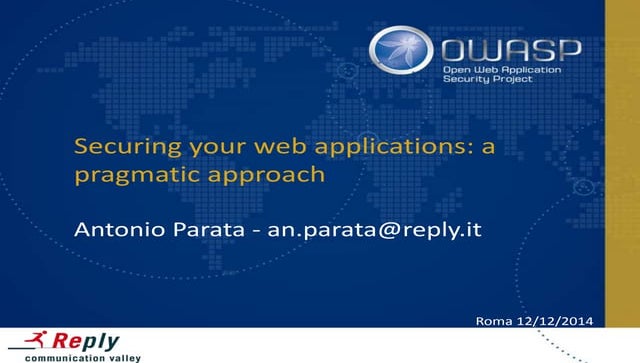 OWASP
Open Web Application Security Project

Securing your web applications: a pragmatic approach

Antonio Parata - an.parata@reply.it

Roma 12/12/2014

Reply
communication valley